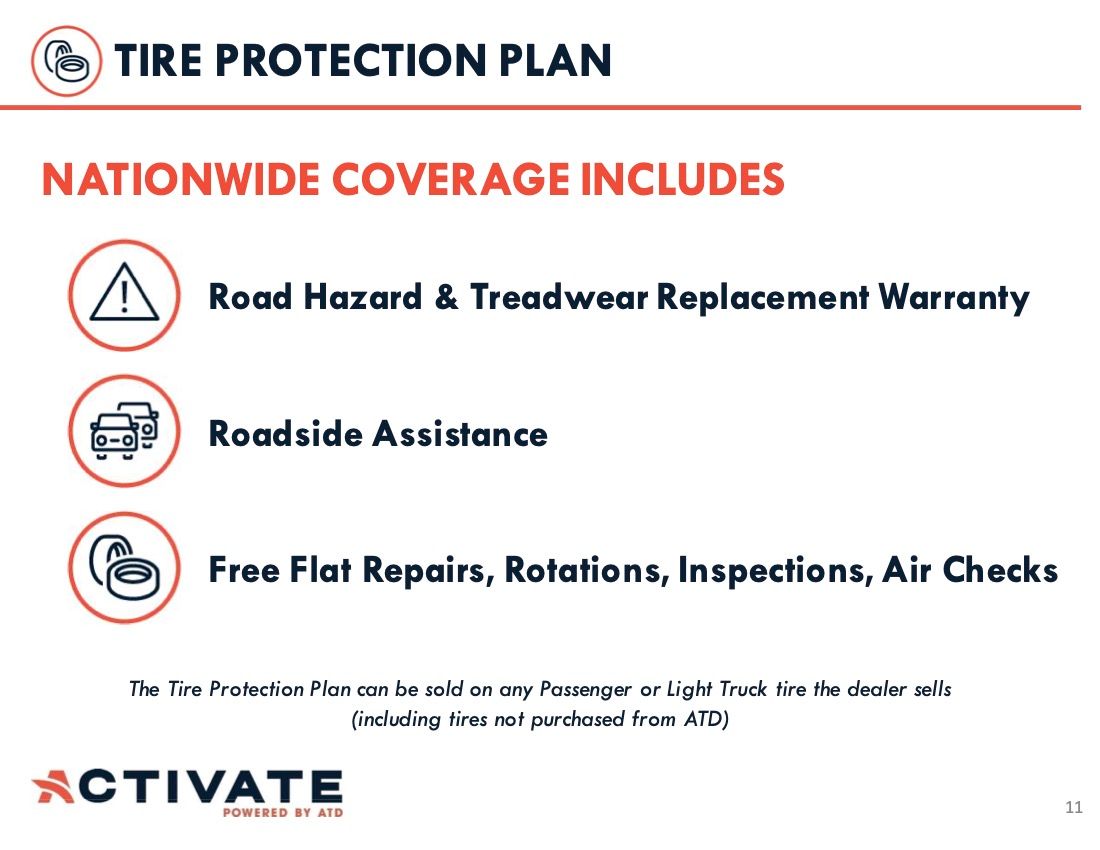 TIRE PROTECTION PLAN

NATIONWIDE COVERAGE INCLUDES

Road Hazard & Treadwear Replacement Warranty

Roadside Assistance

Free Flat Repairs, Rotations, Inspections, Air Checks

The Tire Protection Plan can be sold on any Passenger or Light Truck tire the dealer sells (including tires not purchased from ATD)

ACTIVATE
POWERED BY ATD

11